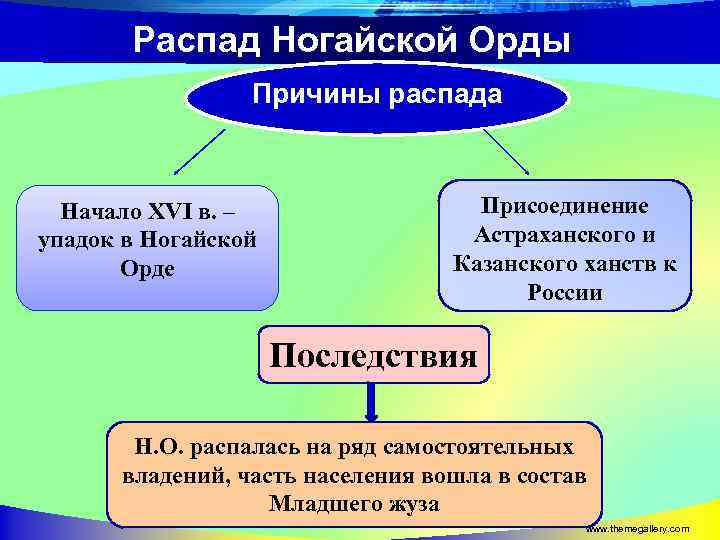 Распад Ногайской Орды

Причины распада

Начало XVI в. – упадок в Ногайской Орде

Присоединение Астраханского и Казанского ханств к России

Последствия

Н.О. распалась на ряд самостоятельных владений, часть населения вошла в состав Младшего жуза

www.themegallery.com